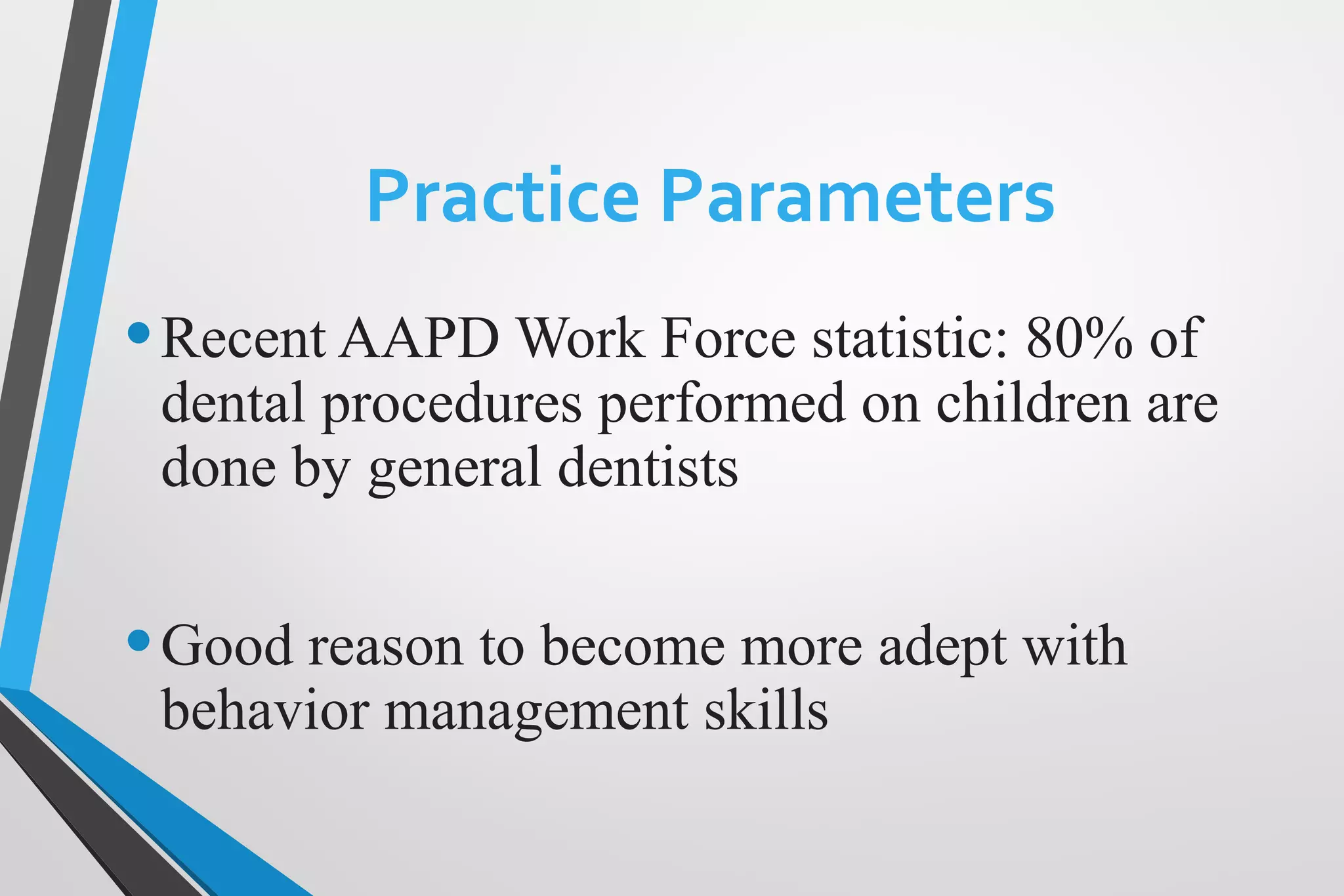 Practice Parameters

• Recent AAPD Work Force statistic: 80% of dental procedures performed on children are done by general dentists

• Good reason to become more adept with behavior management skills